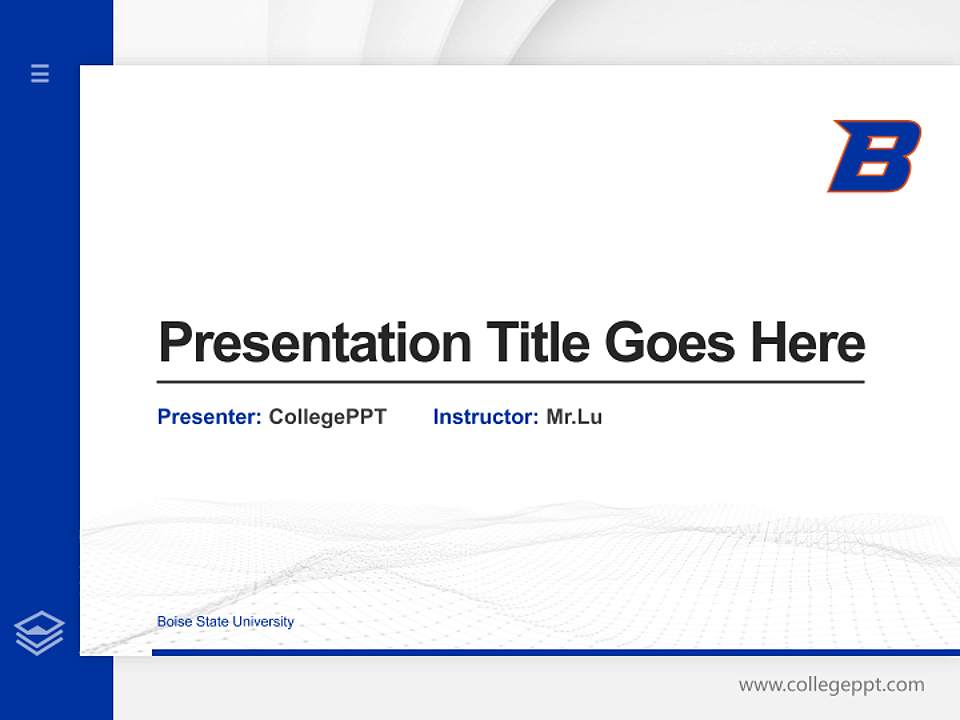 B

Presentation Title Goes Here

Presenter: CollegePPT Instructor: Mr.Lu

Boise State University

www.collegeppt.com